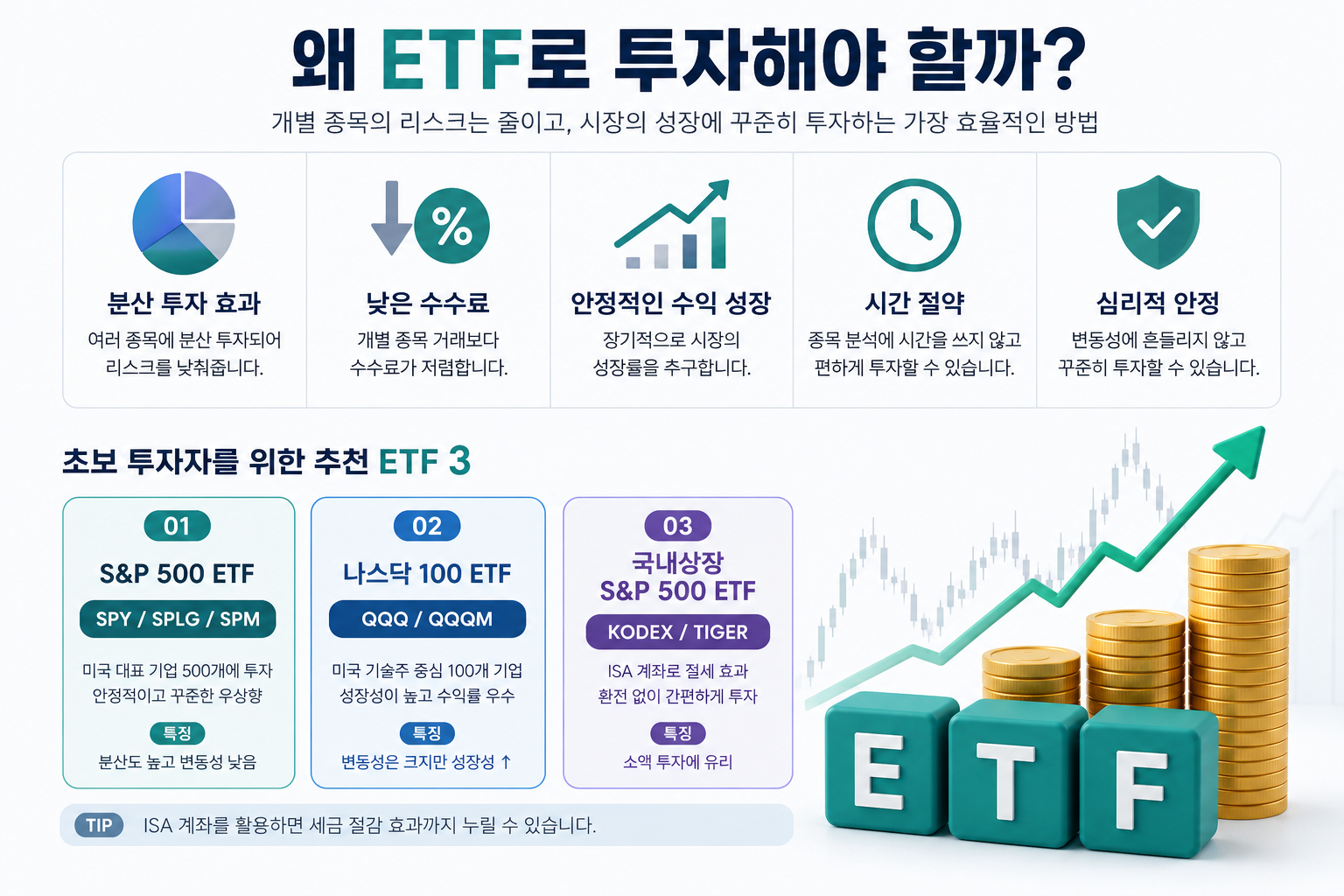 왜 ETF로 투자해야 할까?

개별 종목의 리스크는 줄이고, 시장의 성장에 꾸준히 투자하는 가장 효율적인 방법

%

분산 투자 효과
여러 종목에 분산 투자되어 리스크를 낮춰줍니다.

낮은 수수료
개별 종목 거래보다 수수료가 저렴합니다.

안정적인 수익 성장
장기적으로 시장의 성장률을 추구합니다.

시간 절약
종목 분석에 시간을 쓰지 않고 편하게 투자할 수 있습니다.

심리적 안정
변동성에 흔들리지 않고 꾸준히 투자할 수 있습니다.

초보 투자자를 위한 추천 ETF 3

01
S&P 500 ETF
SPY / SPLG / SPM
미국 대표 기업 500개에 투자
안정적이고 꾸준한 우상향
특징
분산도 높고 변동성 낮음

02
나스닥 100 ETF
QQQ / QQQM
미국 기술주 중심 100개 기업
성장성이 높고 수익률 우수
특징
변동성은 크지만 성장성 ↑

03
국내상장 S&P 500 ETF
KODEX / TIGER
ISA 계좌로 절세 효과
환전 없이 간편하게 투자
특징
소액 투자에 유리

TIP ISA 계좌를 활용하면 세금 절감 효과까지 누릴 수 있습니다.

E T F